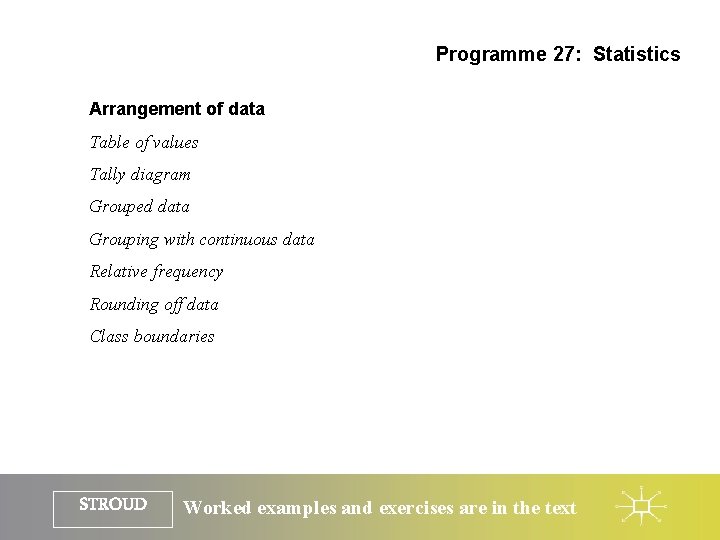 Programme 27: Statistics

Arrangement of data

Table of values

Tally diagram

Grouped data

Grouping with continuous data

Relative frequency

Rounding off data

Class boundaries

STROUD

Worked examples and exercises are in the text